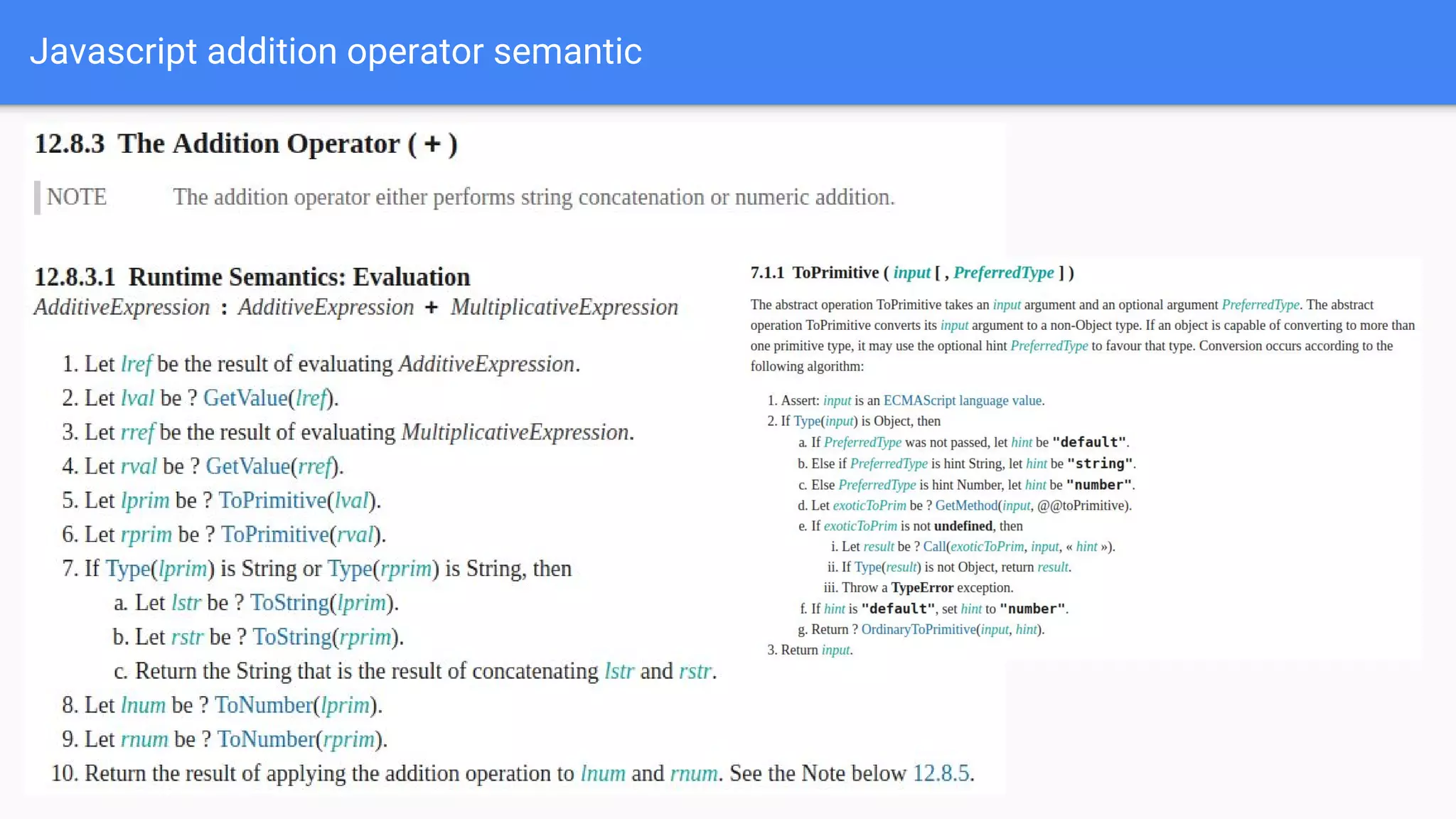 Javascript addition operator semantic

12.8.3 The Addition Operator ( + )

NOTE The addition operator either performs string concatenation or numeric addition.

12.8.3.1 Runtime Semantics: Evaluation

AdditiveExpression : AdditiveExpression + MultiplicativeExpression

1. Let lref be the result of evaluating AdditiveExpression.
2. Let lval be ? GetValue(lref).
3. Let rref be the result of evaluating MultiplicativeExpression.
4. Let rval be ? GetValue(rref).
5. Let lprim be ? ToPrimitive(lval).
6. Let rprim be ? ToPrimitive(rval).
7. If Type(lprim) is String or Type(rprim) is String, then
a. Let lstr be ? ToString(lprim).
b. Let rstr be ? ToString(rprim).
c. Return the String that is the result of concatenating lstr and rstr.
8. Let lnum be ? ToNumber(lprim).
9. Let rnum be ? ToNumber(rprim).
10. Return the result of applying the addition operation to lnum and rnum. See the Note below 12.8.5.

7.1.1 ToPrimitive ( input [ , PreferredType ] )

The abstract operation ToPrimitive takes an input argument and an optional argument PreferredType. The abstract operation ToPrimitive converts its input argument to a non-Object type. If an object is capable of converting to more than one primitive type, it may use the optional hint PreferredType to favour that type. Conversion occurs according to the following algorithm:

1. Assert: input is an ECMAScript language value.
2. If Type(input) is Object, then
a. If PreferredType was not passed, let hint be "default".
b. Else if PreferredType is hint String, let hint be "string".
c. Else PreferredType is hint Number, let hint be "number".
d. Let exoticToPrim be ? GetMethod(input, @@toPrimitive).
e. If exoticToPrim is not undefined, then
i. Let result be ? Call(exoticToPrim, input, « hint »).
ii. If Type(result) is not Object, return result.
iii. Throw a TypeError exception.
f. If hint is "default", set hint to "number".
g. Return ? OrdinaryToPrimitive(input, hint).
3. Return input.